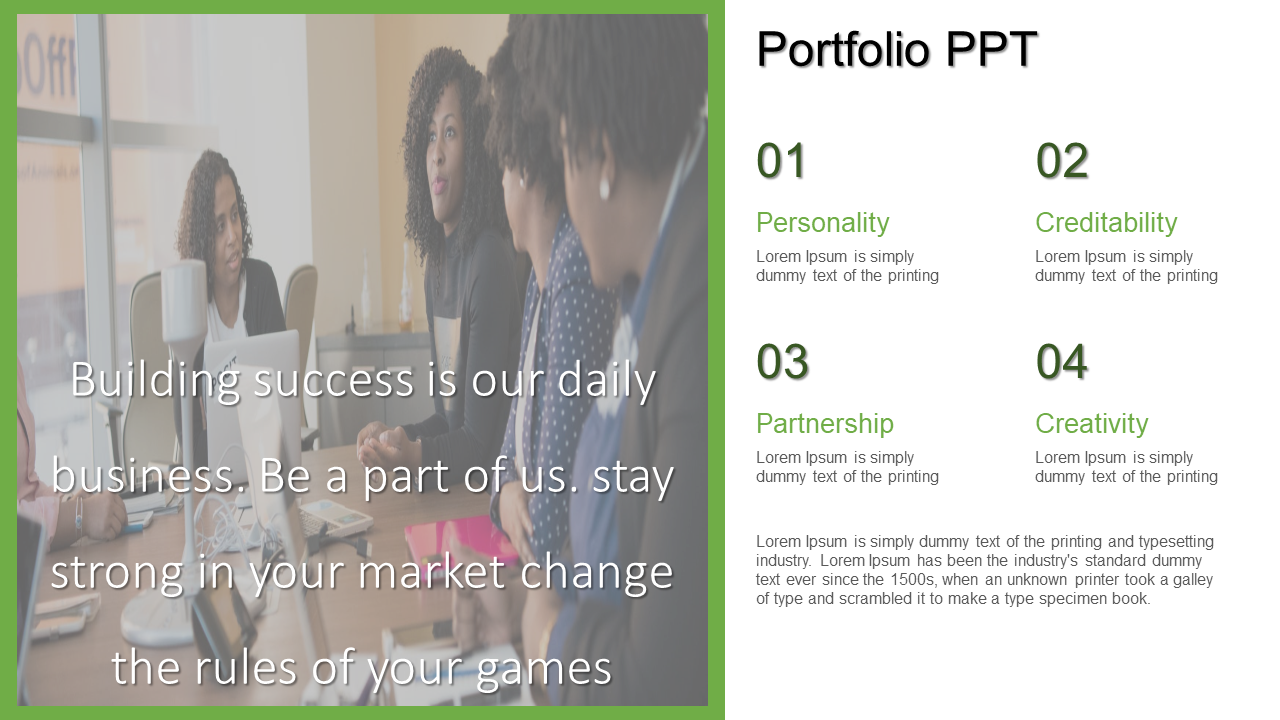 Building success is our daily business. Be a part of us. stay strong in your market change the rules of your games

Portfolio PPT

01

Personality

Lorem Ipsum is simply dummy text of the printing

02

Creditability

Lorem Ipsum is simply dummy text of the printing

03

Partnership

Lorem Ipsum is simply dummy text of the printing

04

Creativity

Lorem Ipsum is simply dummy text of the printing

Lorem Ipsum is simply dummy text of the printing and typesetting industry. Lorem Ipsum has been the industry's standard dummy text ever since the 1500s, when an unknown printer took a galley of type and scrambled it to make a type specimen book.